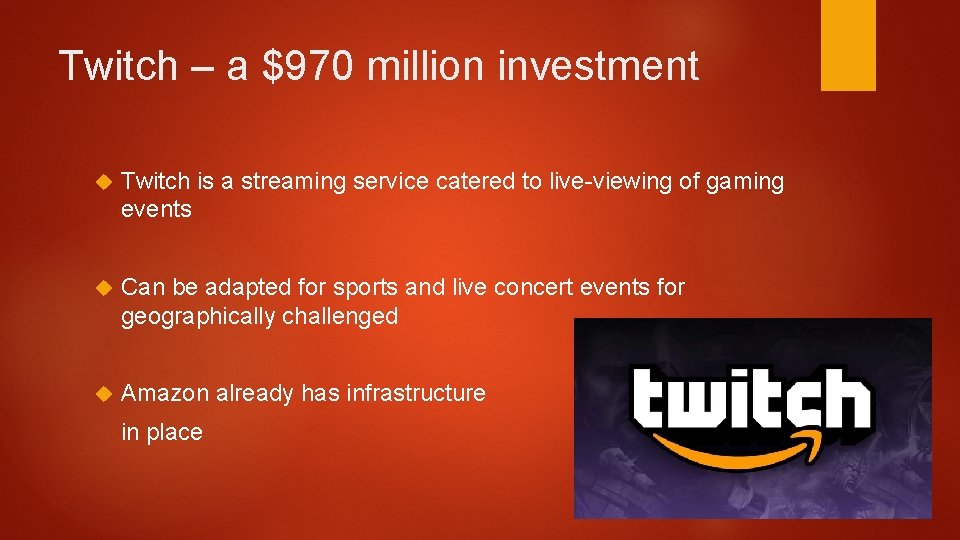 Twitch – a \$970 million investment

Twitch is a streaming service catered to live-viewing of gaming events

Can be adapted for sports and live concert events for geographically challenged

Amazon already has infrastructure

in place

twitch